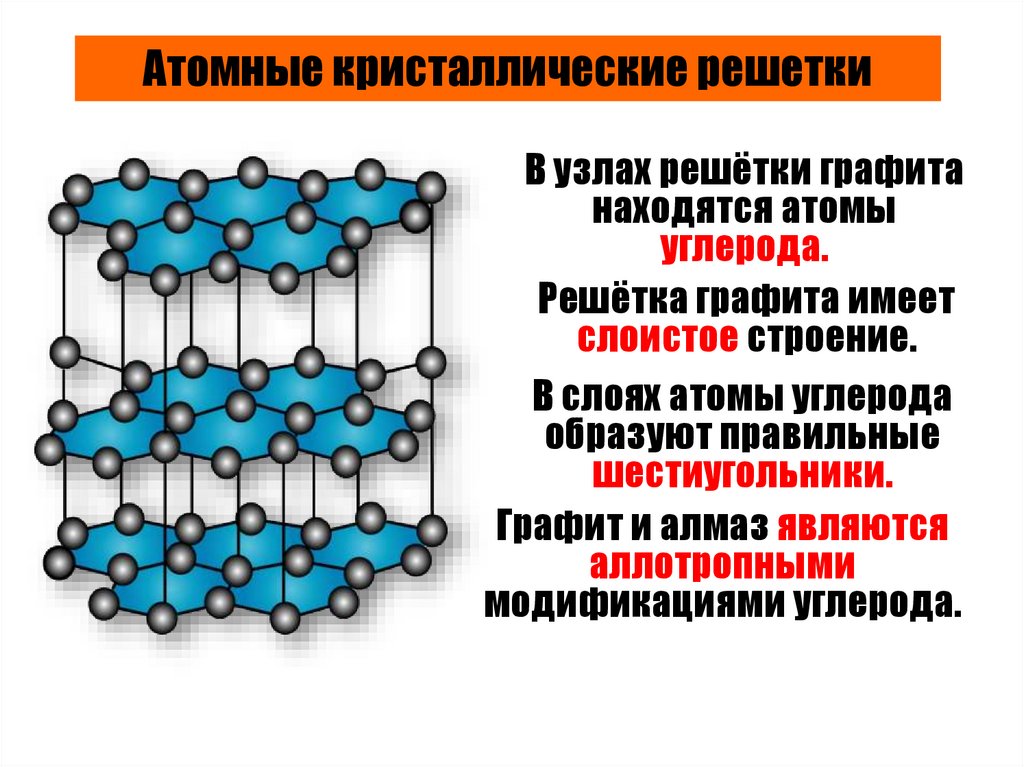 Атомные кристаллические решетки

В узлах решётки графита находятся атомы углерода.

Решётка графита имеет слоистое строение.

В слоях атомы углерода образуют правильные шестиугольники.

Графит и алмаз являются аллотропными модификациями углерода.